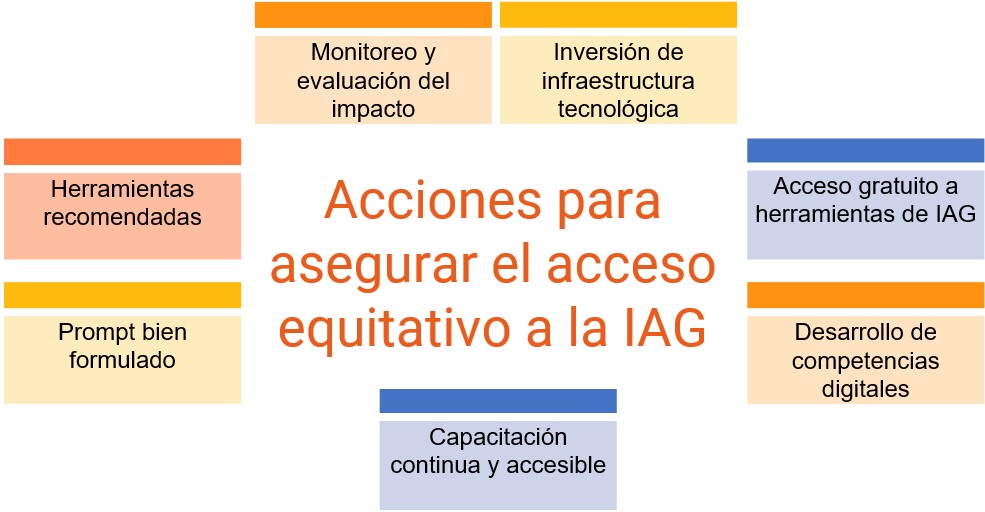 Monitoreo y evaluación del impacto

Inversión de infraestructura tecnológica

Herramientas recomendadas

Acciones para asegurar el acceso equitativo a la IAG

Acceso gratuito a herramientas de IAG

Prompt bien formulado

Desarrollo de competencias digitales

Capacitación continua y accesible